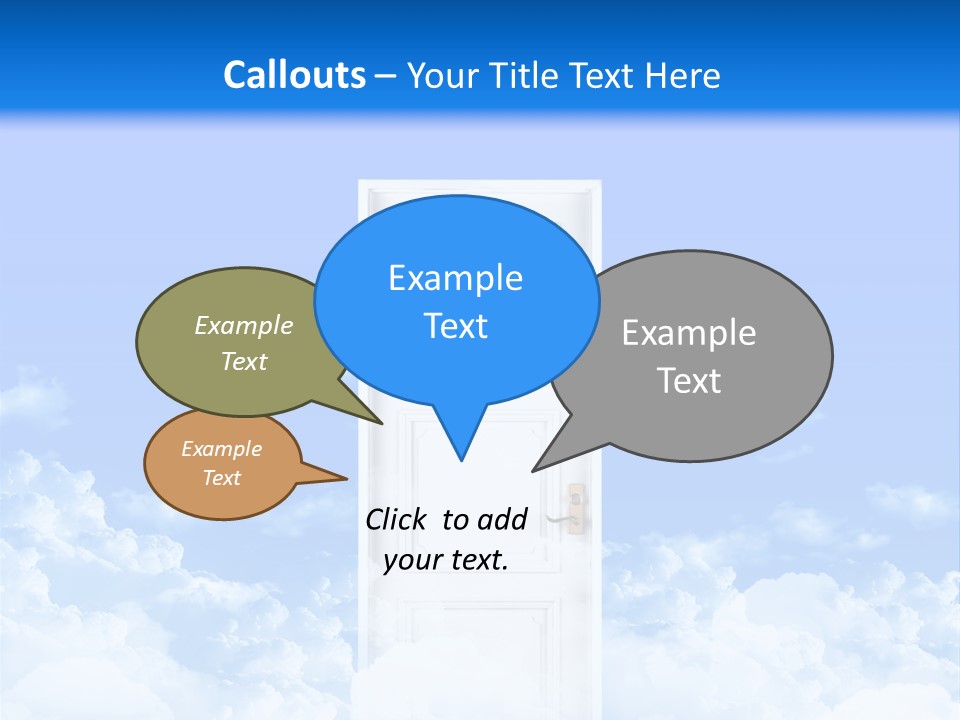 Callouts – Your Title Text Here

Example Text

Example Text

Example Text

Example Text

Click to add your text.